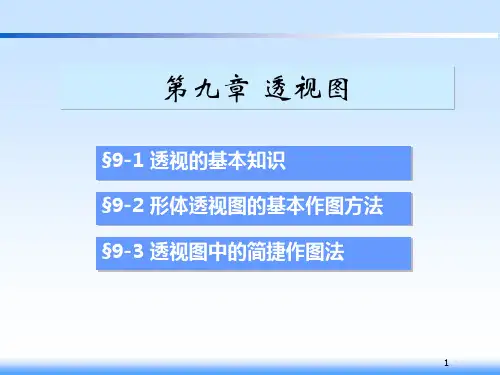 第九章 透视图

§9-1 透视的基本知识

§9-2 形体透视图的基本作图方法

§9-3 透视图中的简捷作图法

1